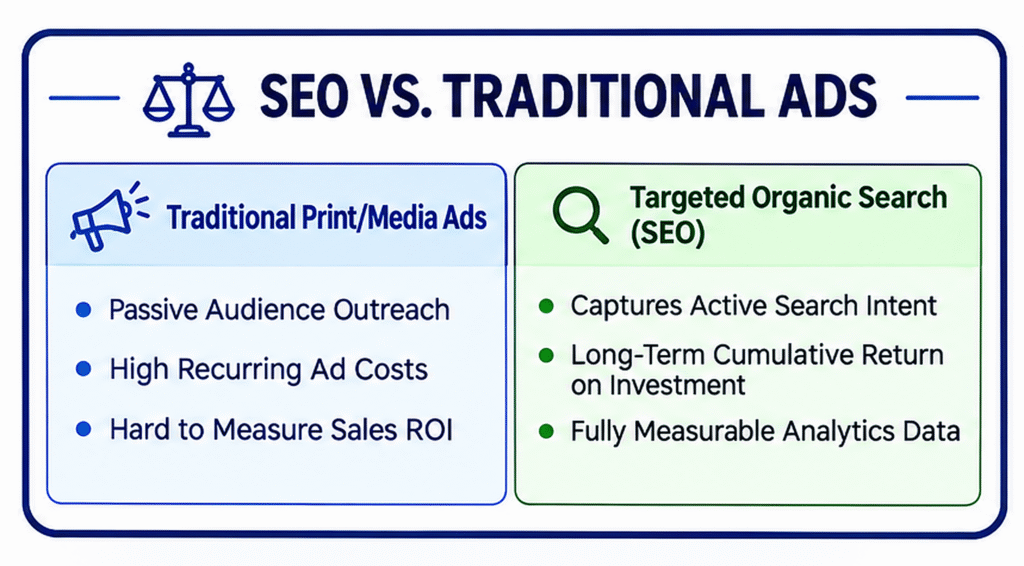 SEO VS. TRADITIONAL ADS

Traditional Print/Media Ads

- Passive Audience Outreach
- High Recurring Ad Costs
- Hard to Measure Sales ROI

Targeted Organic Search (SEO)

- Captures Active Search Intent
- Long-Term Cumulative Return on Investment
- Fully Measurable Analytics Data